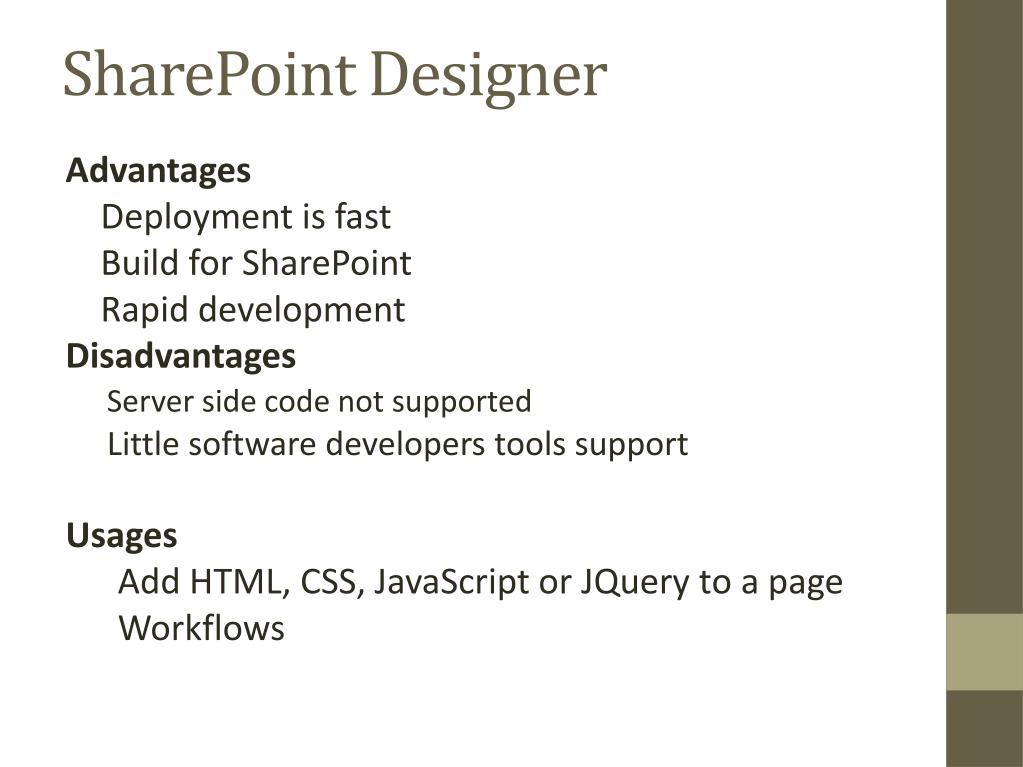 SharePoint Designer

Advantages
Deployment is fast
Build for SharePoint
Rapid development
Disadvantages
Server side code not supported
Little software developers tools support

Usages
Add HTML, CSS, JavaScript or JQuery to a page
Workflows